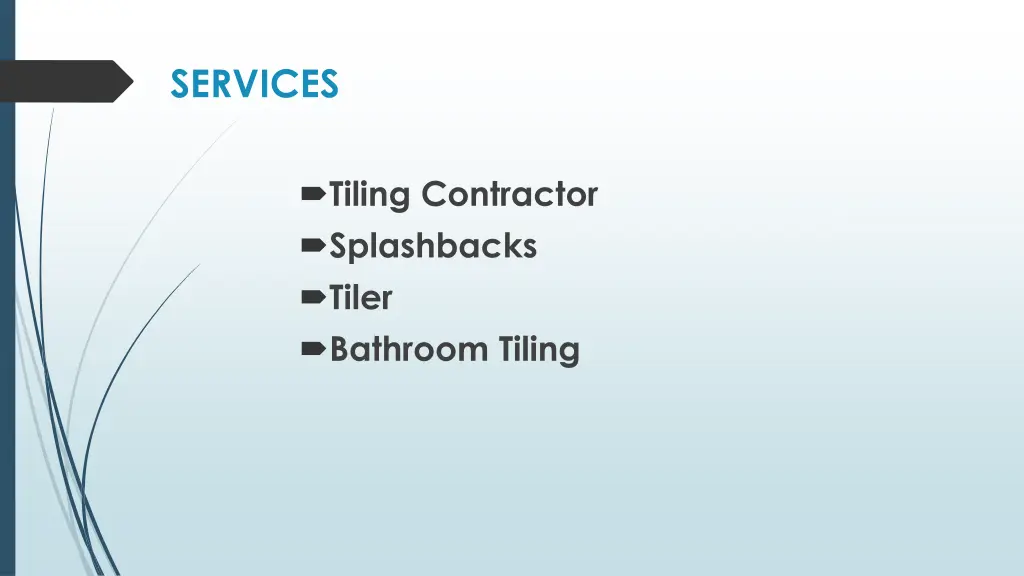 SERVICES

Tiling Contractor
Splashbacks
Tiler
Bathroom Tiling